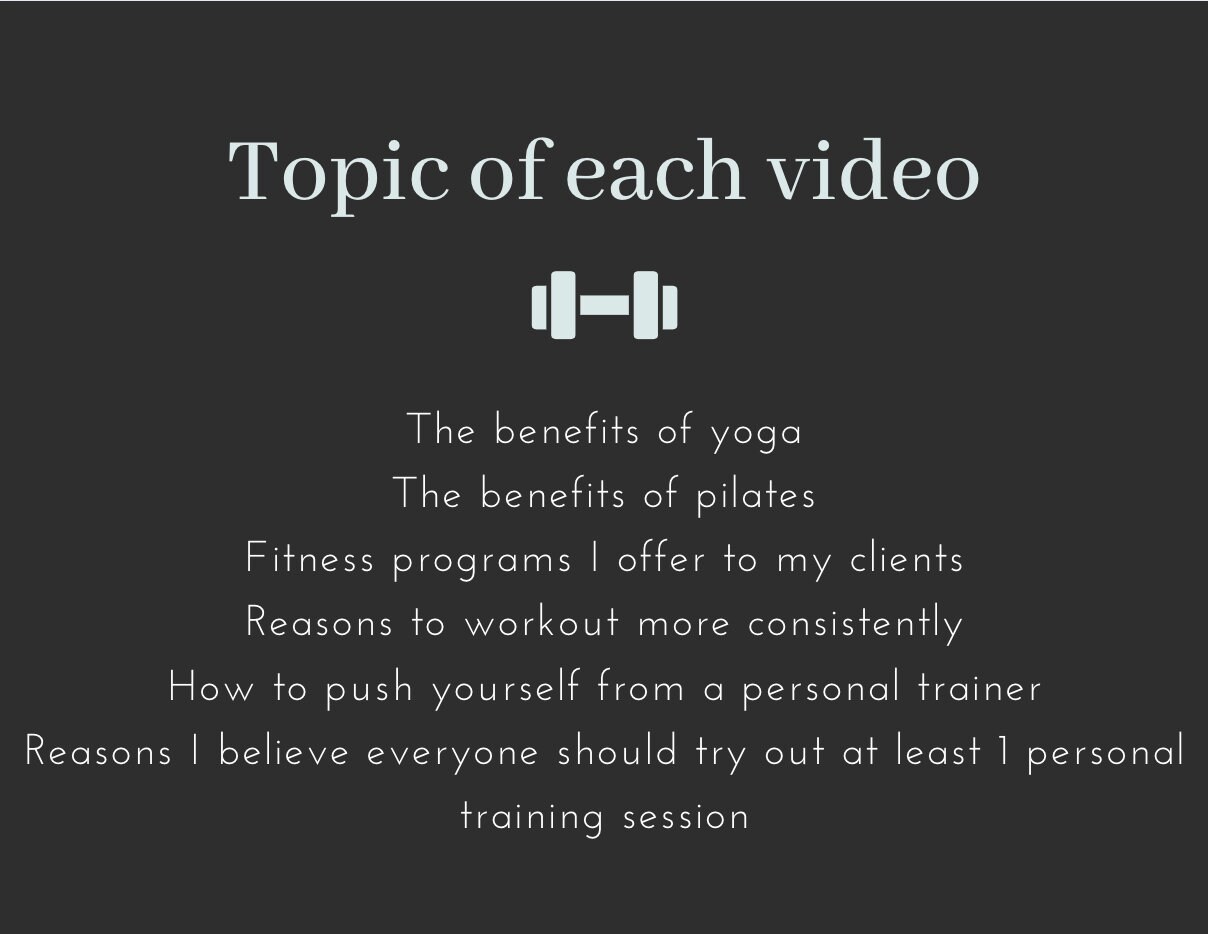 Topic of each video

The benefits of yoga
The benefits of pilates
Fitness programs I offer to my clients
Reasons to workout more consistently
How to push yourself from a personal trainer
Reasons I believe everyone should try out at least 1 personal training session